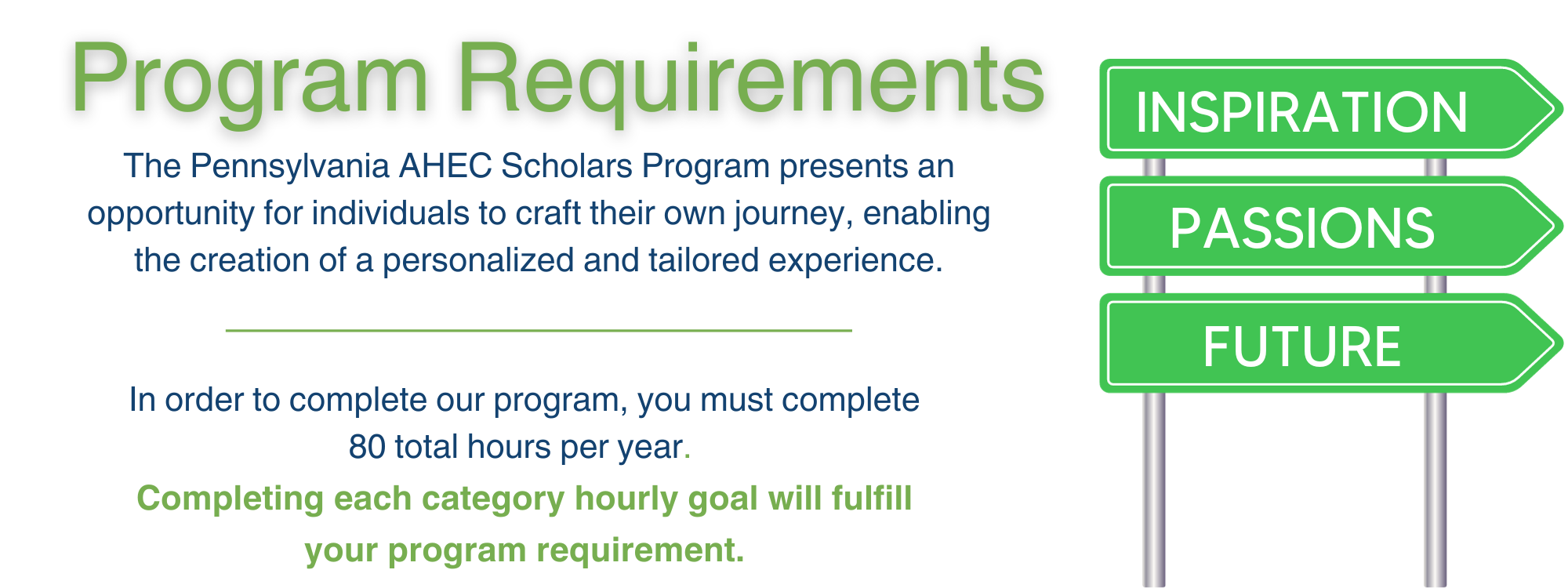 Program Requirements

The Pennsylvania AHEC Scholars Program presents an opportunity for individuals to craft their own journey, enabling the creation of a personalized and tailored experience.

In order to complete our program, you must complete 80 total hours per year.

Completing each category hourly goal will fulfill your program requirement.

INSPIRATION

PASSIONS

FUTURE